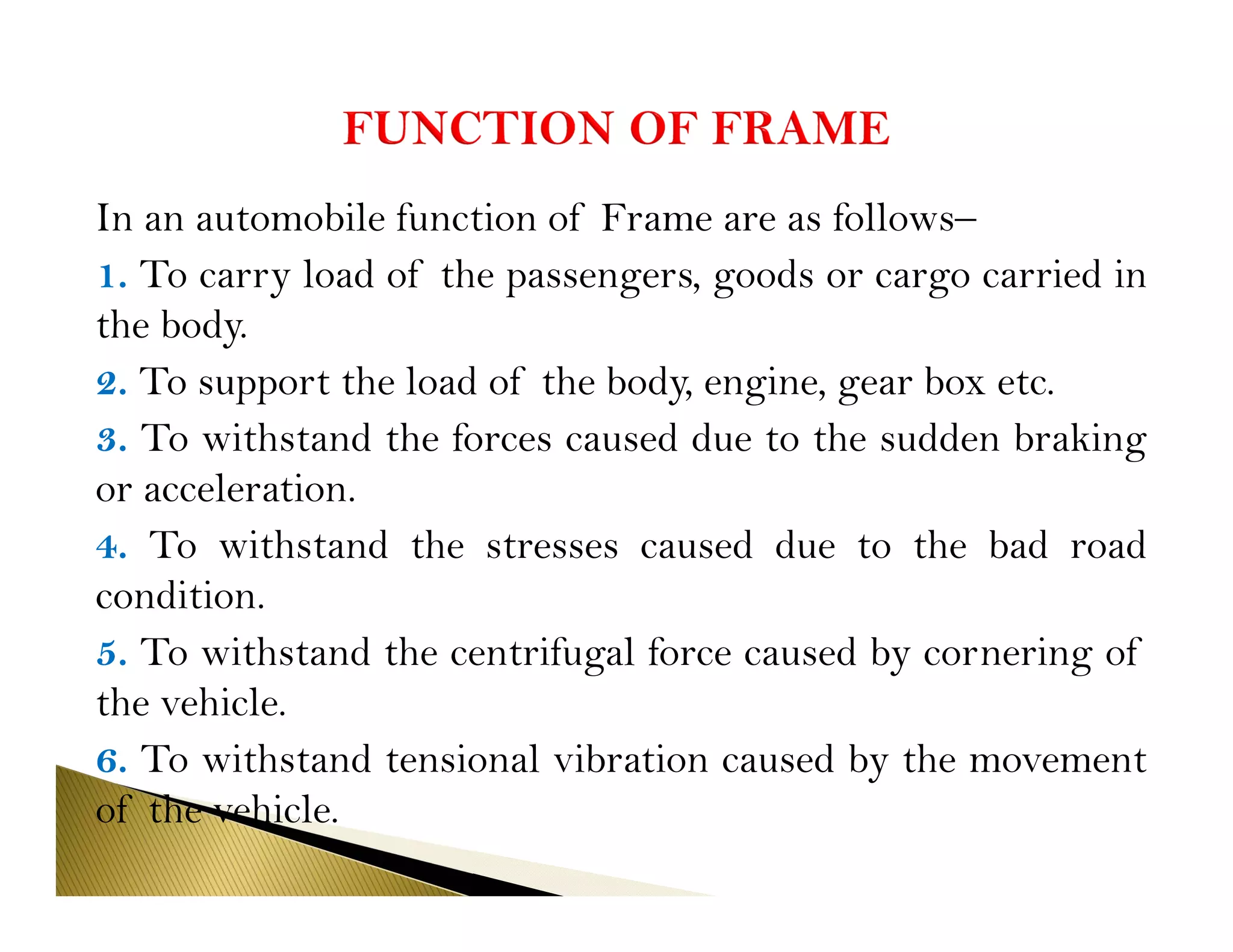 FUNCTION OF FRAME

In an automobile function of Frame are as follows–

1. To carry load of the passengers, goods or cargo carried in the body.

2. To support the load of the body, engine, gear box etc.

3. To withstand the forces caused due to the sudden braking or acceleration.

4. To withstand the stresses caused due to the bad road condition.

5. To withstand the centrifugal force caused by cornering of the vehicle.

6. To withstand tensional vibration caused by the movement of the vehicle.